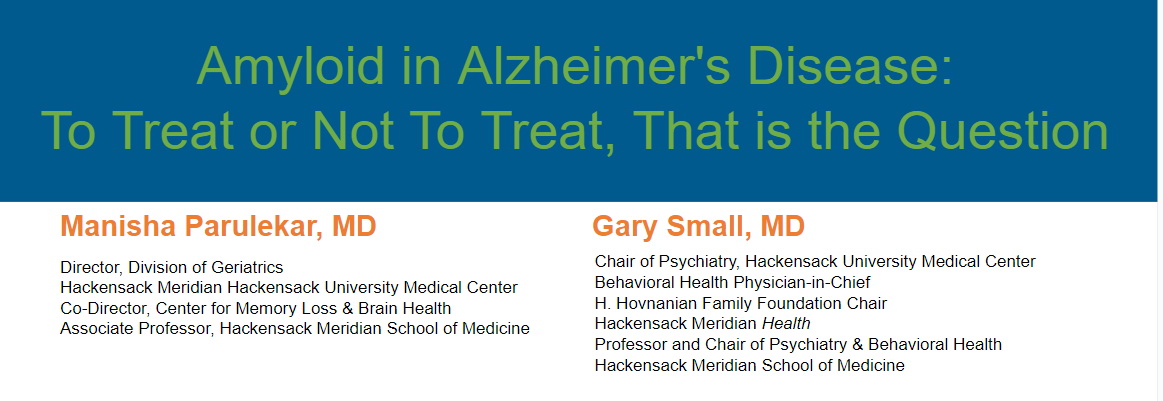 Amyloid in Alzheimer's Disease:
To Treat or Not To Treat, That is the Question

Manisha Parulekar, MD

Director, Division of Geriatrics
Hackensack Meridian Hackensack University Medical Center
Co-Director, Center for Memory Loss & Brain Health
Associate Professor, Hackensack Meridian School of Medicine

Gary Small, MD

Chair of Psychiatry, Hackensack University Medical Center
Behavioral Health Physician-in-Chief
H. Hovnanian Family Foundation Chair
Hackensack Meridian Health
Professor and Chair of Psychiatry & Behavioral Health
Hackensack Meridian School of Medicine